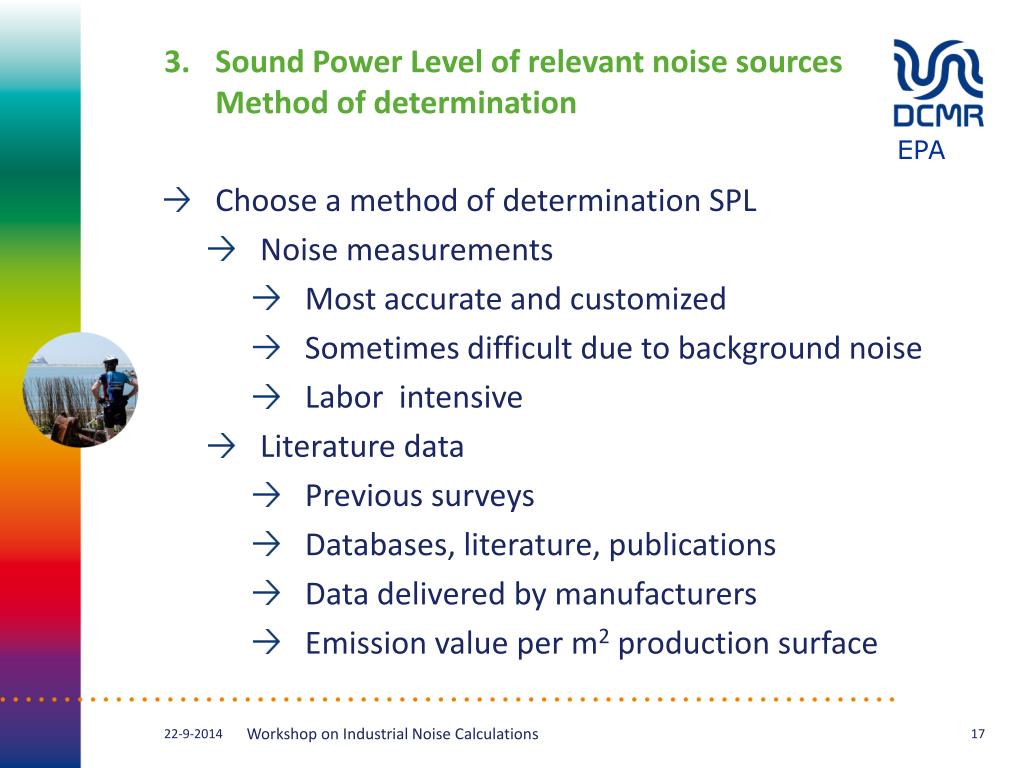 3. Sound Power Level of relevant noise sources
Method of determination

DCMR
EPA

→ Choose a method of determination SPL
→ Noise measurements
→ Most accurate and customized
→ Sometimes difficult due to background noise
→ Labor intensive
→ Literature data
→ Previous surveys
→ Databases, literature, publications
→ Data delivered by manufacturers
→ Emission value per $m^2$ production surface

22-9-2014 Workshop on Industrial Noise Calculations 17